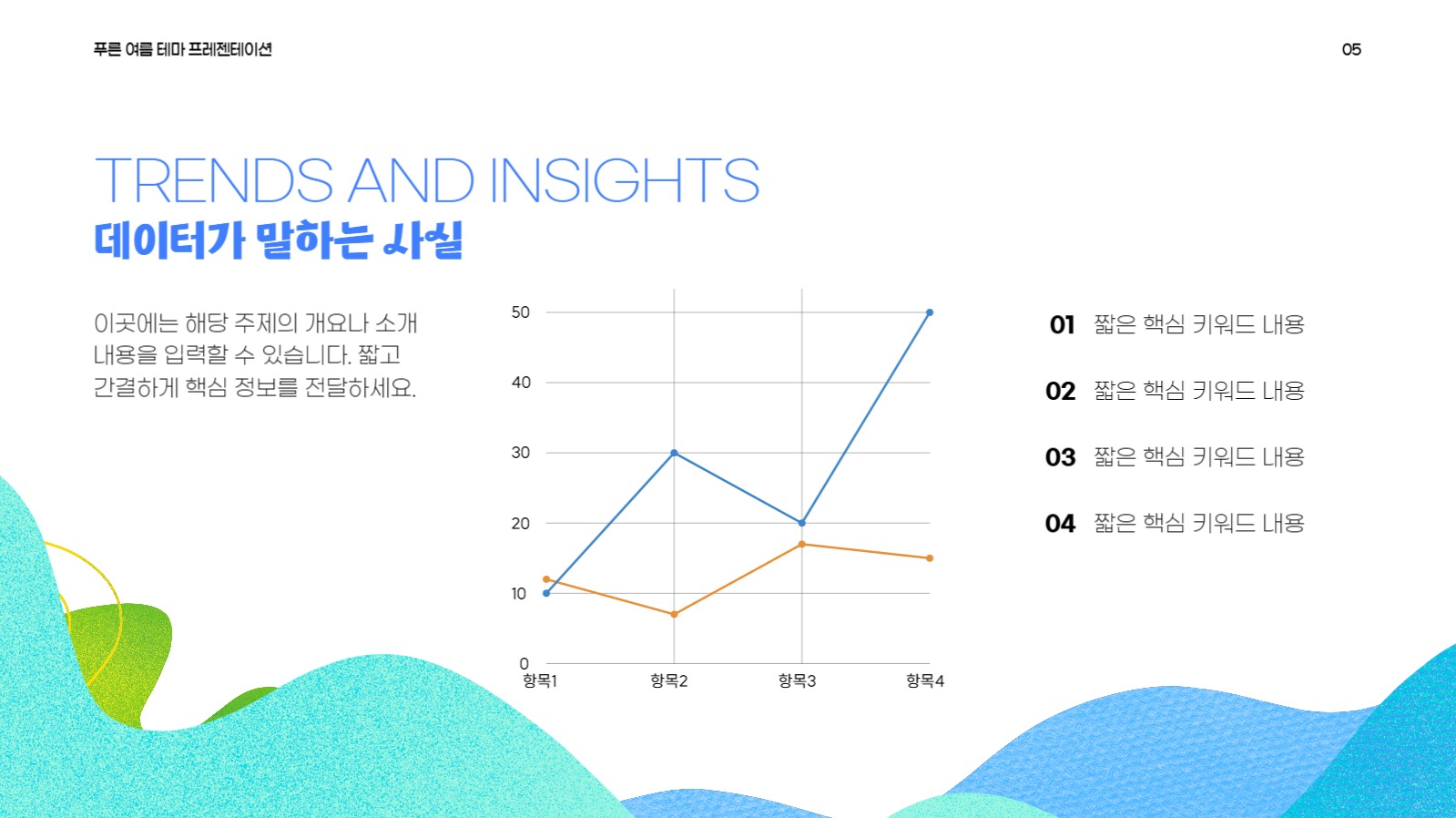 푸른 여름 테마 프레젠테이션

05

TRENDS AND INSIGHTS
데이터가 말하는 사실

이곳에는 해당 주제의 개요나 소개 내용을 입력할 수 있습니다. 짧고 간결하게 핵심 정보를 전달하세요.

50
40
30
20
10
0
항목1 항목2 항목3 항목4

01 짧은 핵심 키워드 내용

02 짧은 핵심 키워드 내용

03 짧은 핵심 키워드 내용

04 짧은 핵심 키워드 내용